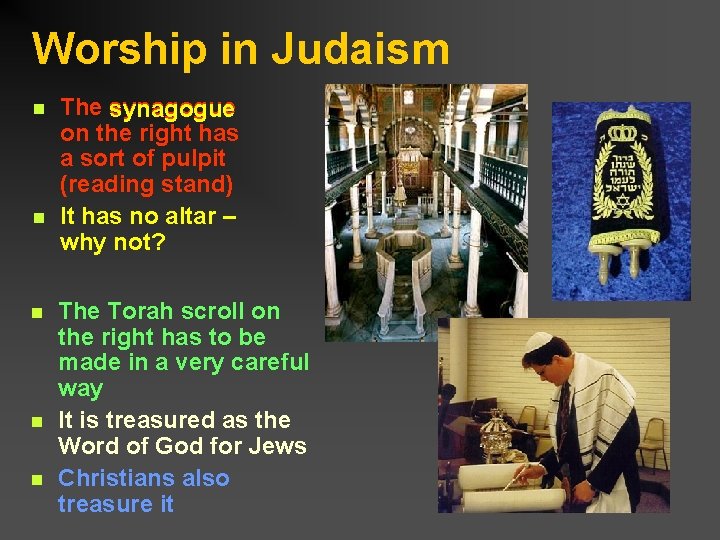 Worship in Judaism

- The synagogue on the right has a sort of pulpit (reading stand)
- It has no altar – why not?

- The Torah scroll on the right has to be made in a very careful way
- It is treasured as the Word of God for Jews
- Christians also treasure it

ברוך שנתן תורה לעמו ישראל